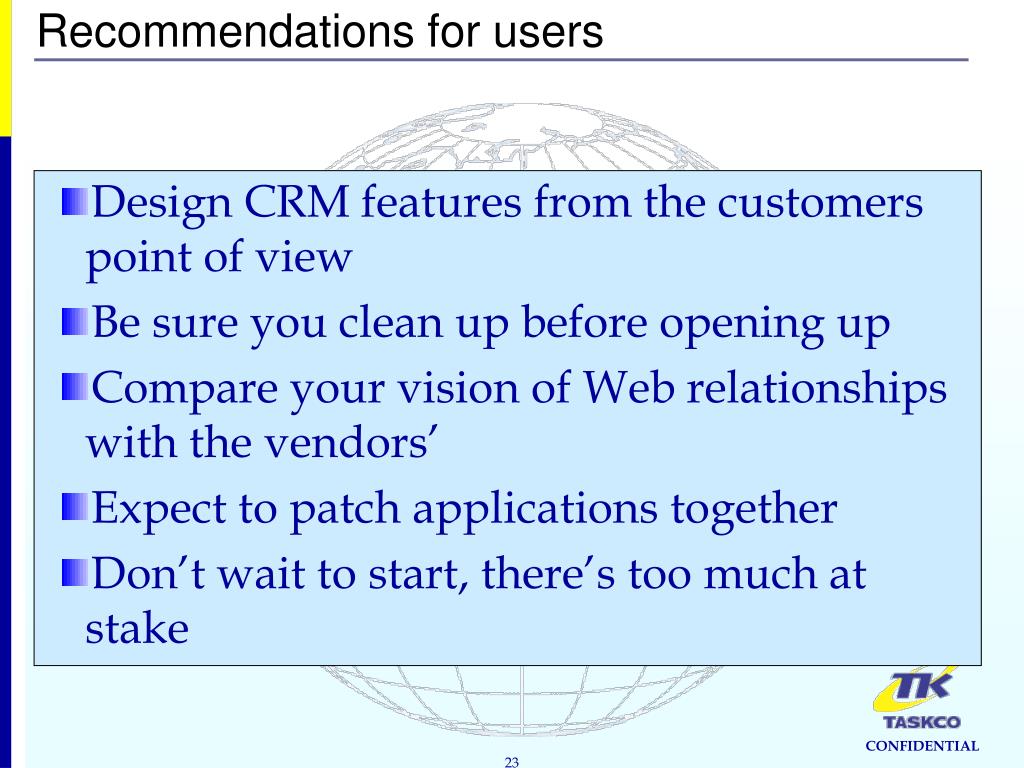 Recommendations for users

Design CRM features from the customers point of view

Be sure you clean up before opening up

Compare your vision of Web relationships with the vendors’

Expect to patch applications together

Don’t wait to start, there’s too much at stake

TK
TASKCO
CONFIDENTIAL

23